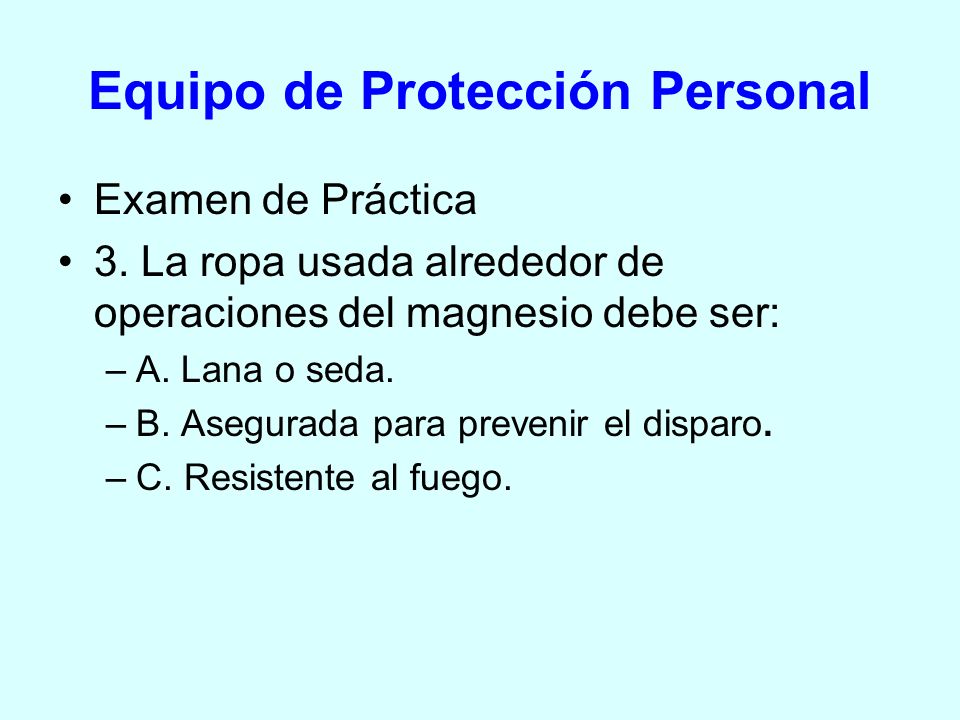 Equipo de Protección Personal

• Examen de Práctica
• 3. La ropa usada alrededor de operaciones del magnesio debe ser:
– A. Lana o seda.
– B. Asegurada para prevenir el disparo.
– C. Resistente al fuego.